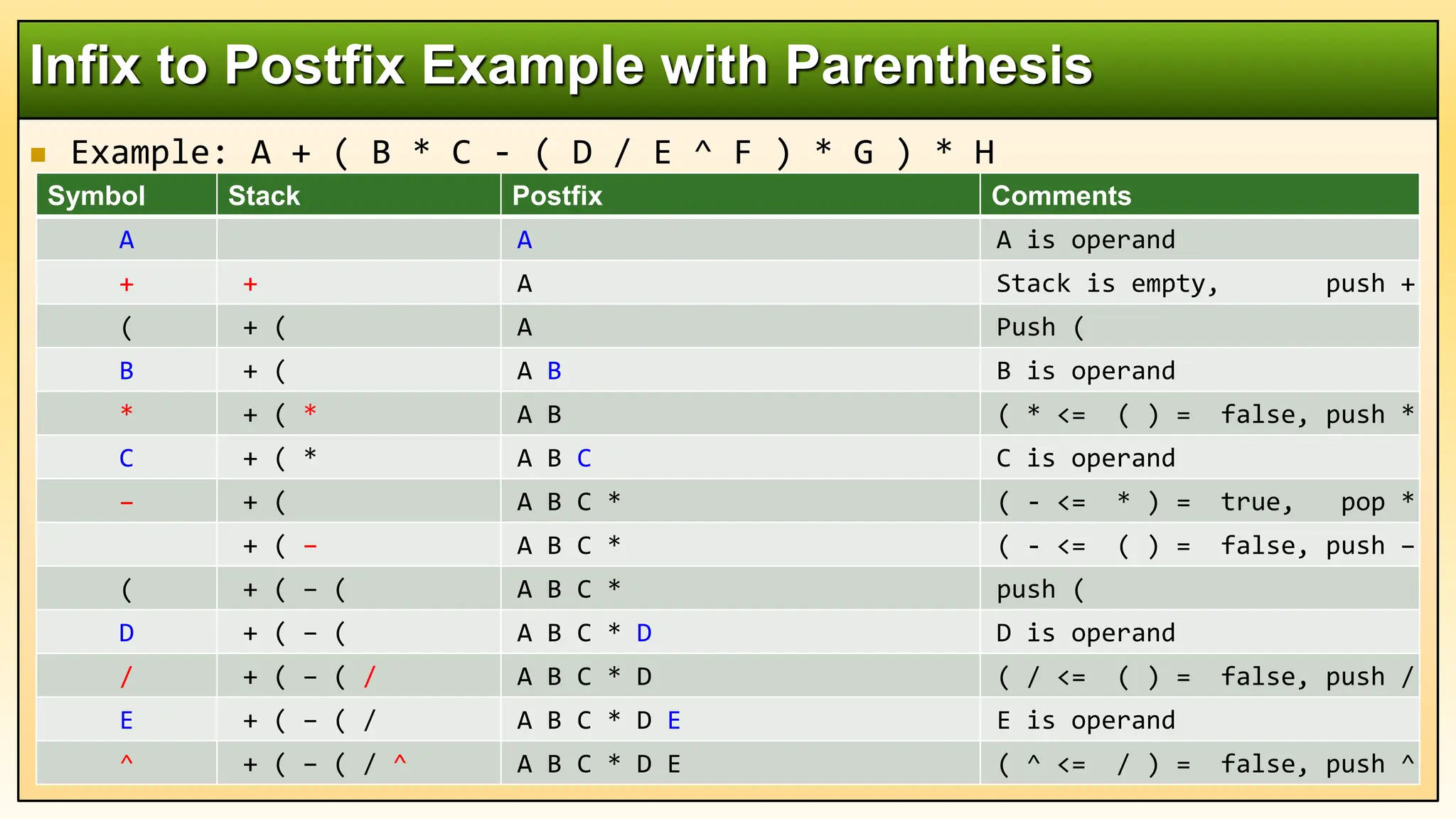 Infix to Postfix Example with Parenthesis

Example: A + ( B * C - ( D / E ^ F ) * G ) * H

| Symbol | Stack | Postfix | Comments |
|---|---|---|---|
| A | | A | A is operand |
| + | + | A | Stack is empty, push + |
| ( | + ( | A | Push ( |
| B | + ( | A B | B is operand |
| * | + ( * | A B | ( * <= ( ) = false, push * |
| C | + ( * | A B C | C is operand |
| – | + ( | A B C * | ( - <= * ) = true, pop * |
| | + ( – | A B C * | ( - <= ( ) = false, push – |
| ( | + ( – ( | A B C * | push ( |
| D | + ( – ( | A B C * D | D is operand |
| / | + ( – ( / | A B C * D | ( / <= ( ) = false, push / |
| E | + ( – ( / | A B C * D E | E is operand |
| ^ | + ( – ( / ^ | A B C * D E | ( ^ <= / ) = false, push ^ |